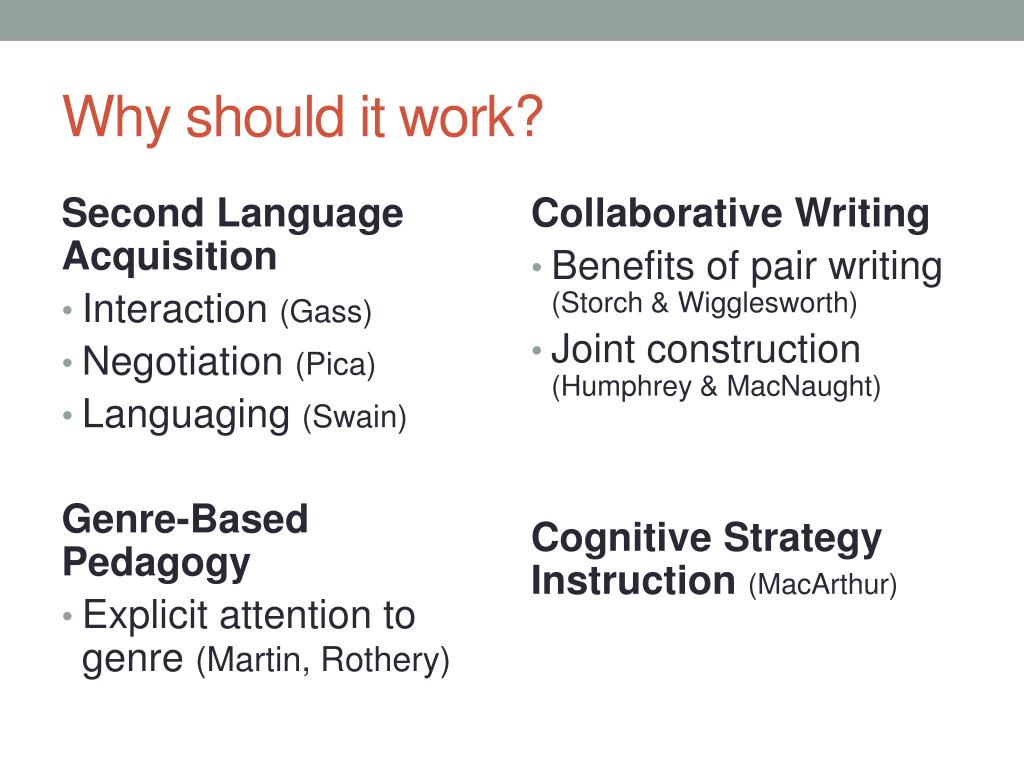 Why should it work?

Second Language Acquisition
• Interaction (Gass)
• Negotiation (Pica)
• Languaging (Swain)

Genre-Based Pedagogy
• Explicit attention to genre (Martin, Rothery)

Collaborative Writing
• Benefits of pair writing (Storch & Wigglesworth)
• Joint construction (Humphrey & MacNaught)

Cognitive Strategy Instruction (MacArthur)